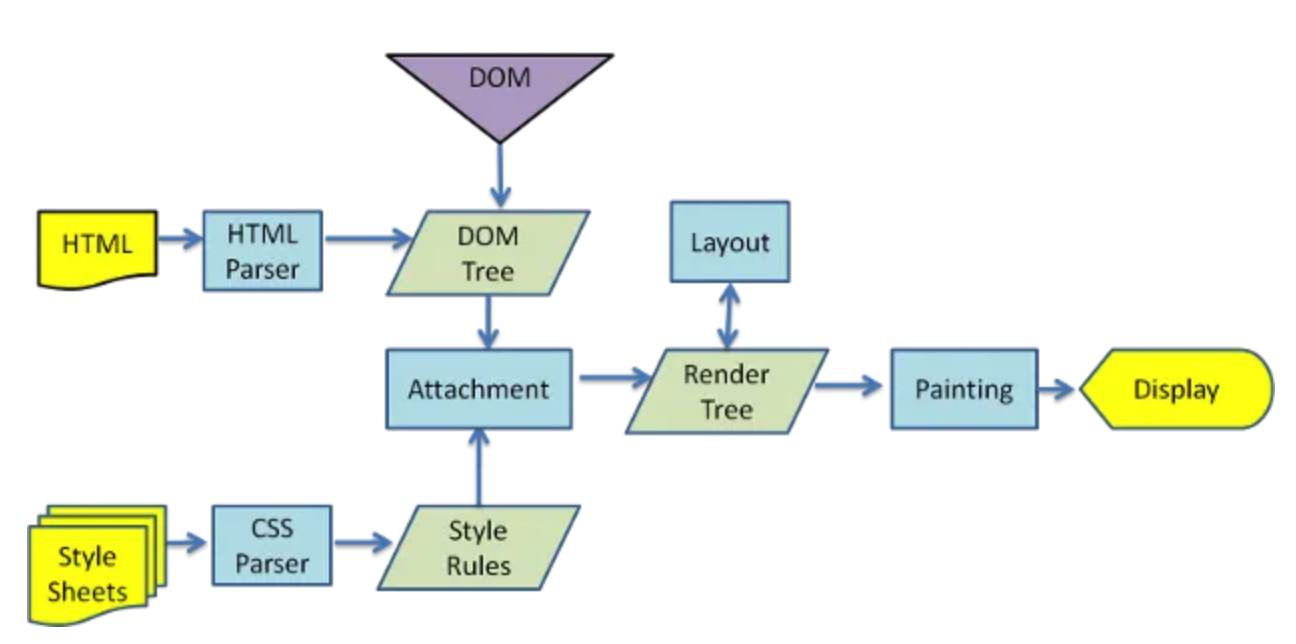 DOM

HTML

HTML Parser

DOM Tree

Layout

Attachment

Render Tree

Painting

Display

Style Sheets

CSS Parser

Style Rules